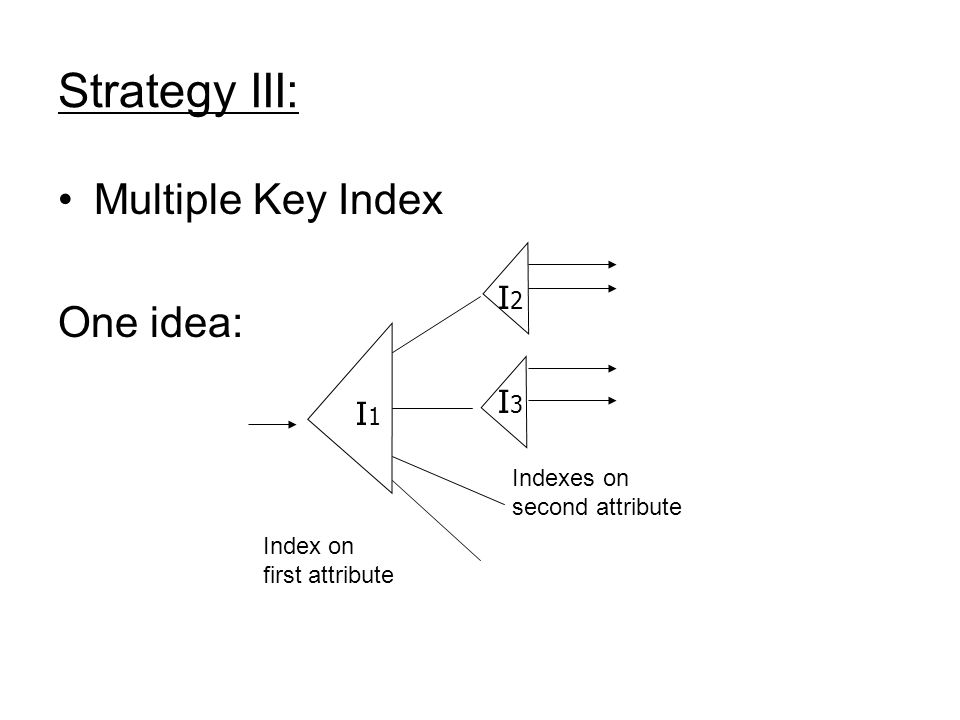 Strategy III:

• Multiple Key Index

One idea:

$I_2$

$I_3$

$I_1$

Indexes on second attribute

Index on first attribute